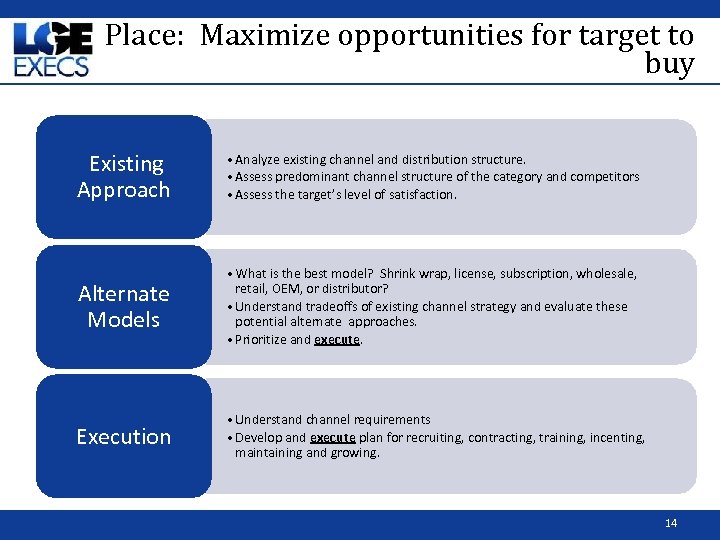 LGE EXECS

Place: Maximize opportunities for target to buy

Existing Approach

• Analyze existing channel and distribution structure.
• Assess predominant channel structure of the category and competitors
• Assess the target's level of satisfaction.

Alternate Models

• What is the best model? Shrink wrap, license, subscription, wholesale, retail, OEM, or distributor?
• Understand tradeoffs of existing channel strategy and evaluate these potential alternate approaches.
• Prioritize and execute.

Execution

• Understand channel requirements
• Develop and execute plan for recruiting, contracting, training, incenting, maintaining and growing.

14